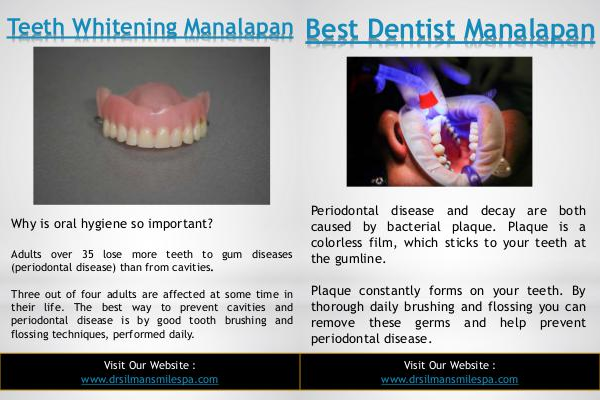 Teeth Whitening Manalapan

Why is oral hygiene so important?

Adults over 35 lose more teeth to gum diseases (periodontal disease) than from cavities.

Three out of four adults are affected at some time in their life. The best way to prevent cavities and periodontal disease is by good tooth brushing and flossing techniques, performed daily.

Visit Our Website :
www.drsilmansmilespa.com

Best Dentist Manalapan

Periodontal disease and decay are both caused by bacterial plaque. Plaque is a colorless film, which sticks to your teeth at the gumline.

Plaque constantly forms on your teeth. By thorough daily brushing and flossing you can remove these germs and help prevent periodontal disease.

Visit Our Website :
www.drsilmansmilespa.com